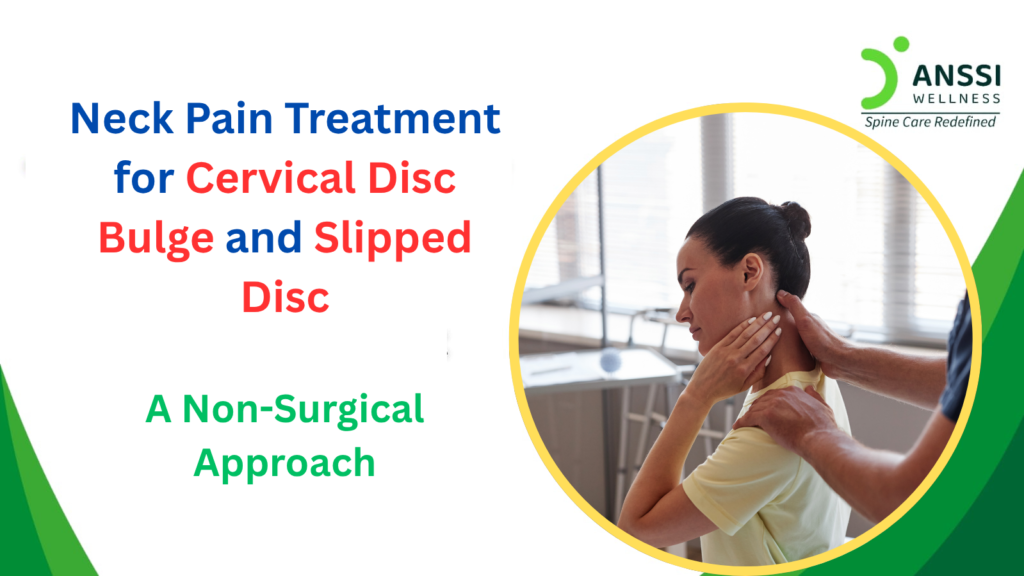 ANSSI
WELLNESS
Spine Care Redefined

Neck Pain Treatment for Cervical Disc Bulge and Slipped Disc

A Non-Surgical Approach